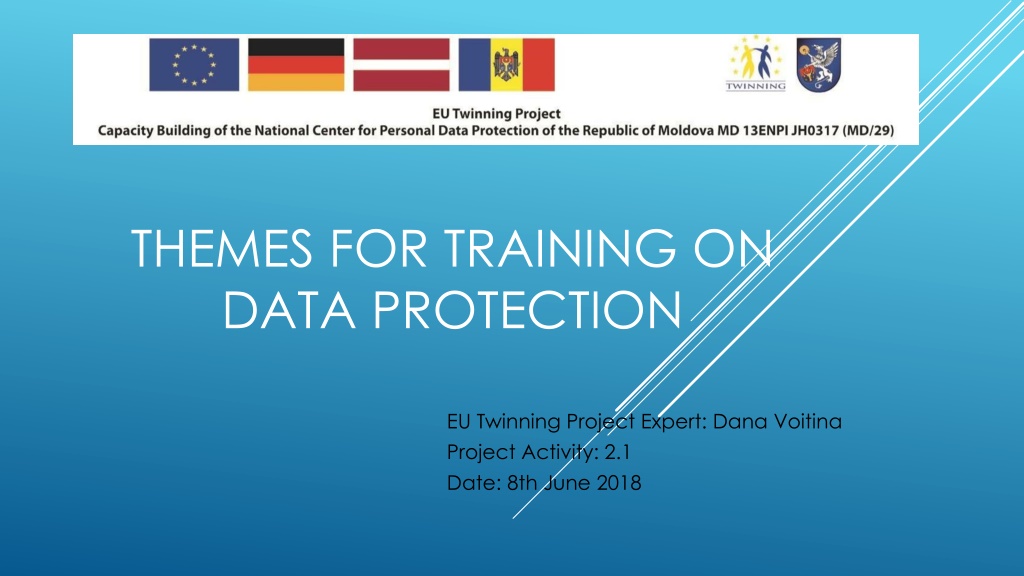 TWINNING

EU Twinning Project
Capacity Building of the National Center for Personal Data Protection of the Republic of Moldova MD 13ENPI JH0317 (MD/29)

THEMES FOR TRAINING ON DATA PROTECTION

EU Twinning Project Expert: Dana Voitina
Project Activity: 2.1
Date: 8th June 2018